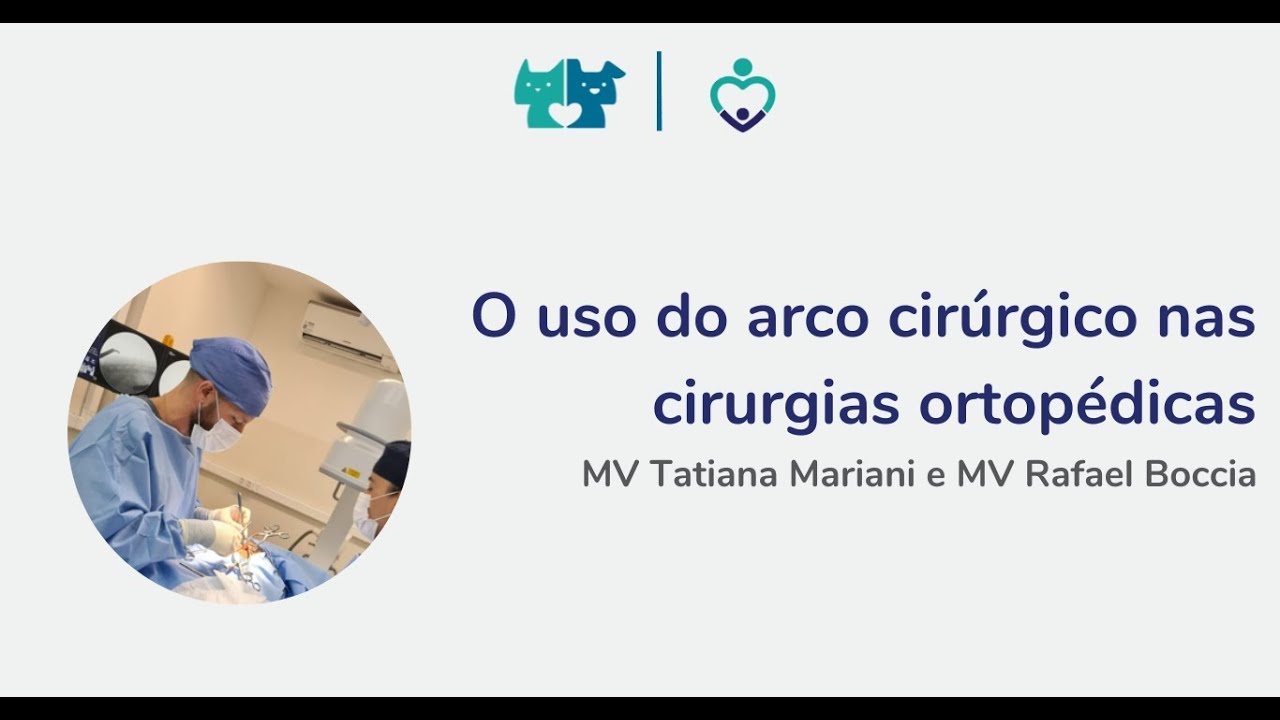 O uso do arco cirúrgico nas cirurgias ortopédicas

MV Tatiana Mariani e MV Rafael Boccia